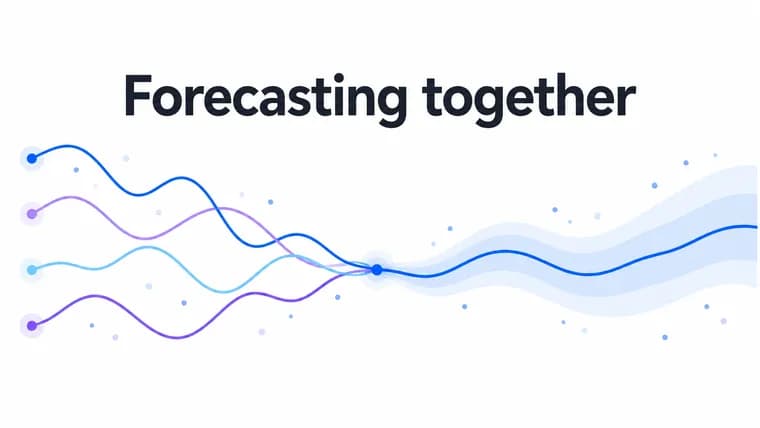 Forecasting together